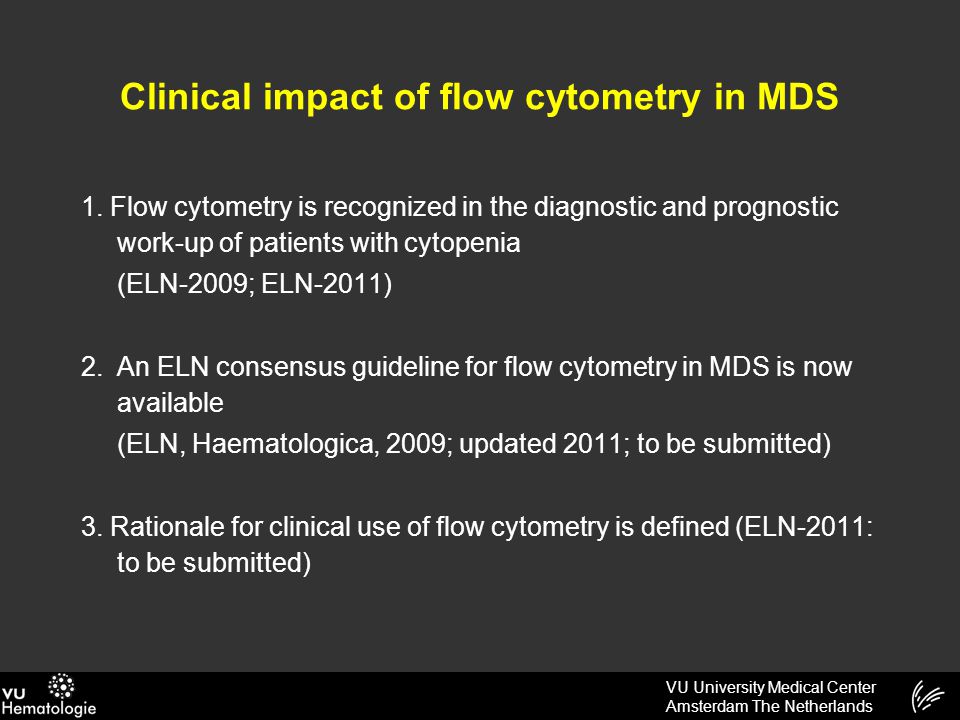 Clinical impact of flow cytometry in MDS

1. Flow cytometry is recognized in the diagnostic and prognostic work-up of patients with cytopenia
(ELN-2009; ELN-2011)

2. An ELN consensus guideline for flow cytometry in MDS is now available
(ELN, Haematologica, 2009; updated 2011; to be submitted)

3. Rationale for clinical use of flow cytometry is defined (ELN-2011: to be submitted)

VU Hematologie

VU University Medical Center
Amsterdam The Netherlands